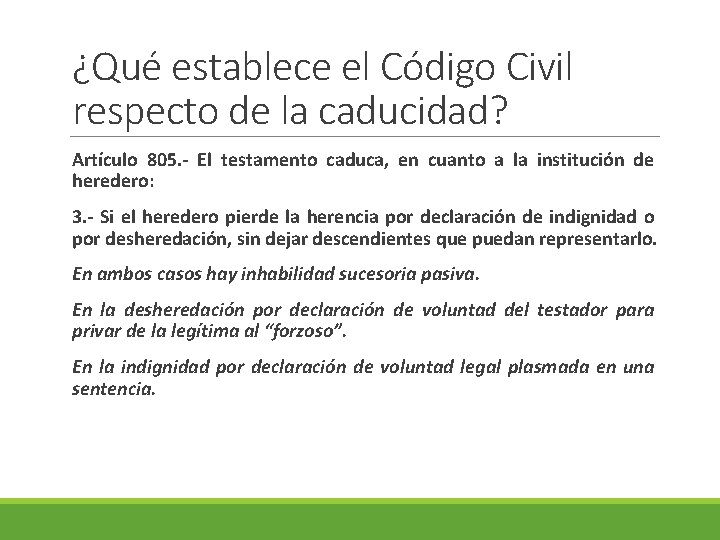 ¿Qué establece el Código Civil respecto de la caducidad?

Artículo 805.- El testamento caduca, en cuanto a la institución de heredero:

3.- Si el heredero pierde la herencia por declaración de indignidad o por desheredación, sin dejar descendientes que puedan representarlo.

En ambos casos hay inhabilidad sucesoria pasiva.

En la desheredación por declaración de voluntad del testador para privar de la legítima al "forzoso".

En la indignidad por declaración de voluntad legal plasmada en una sentencia.